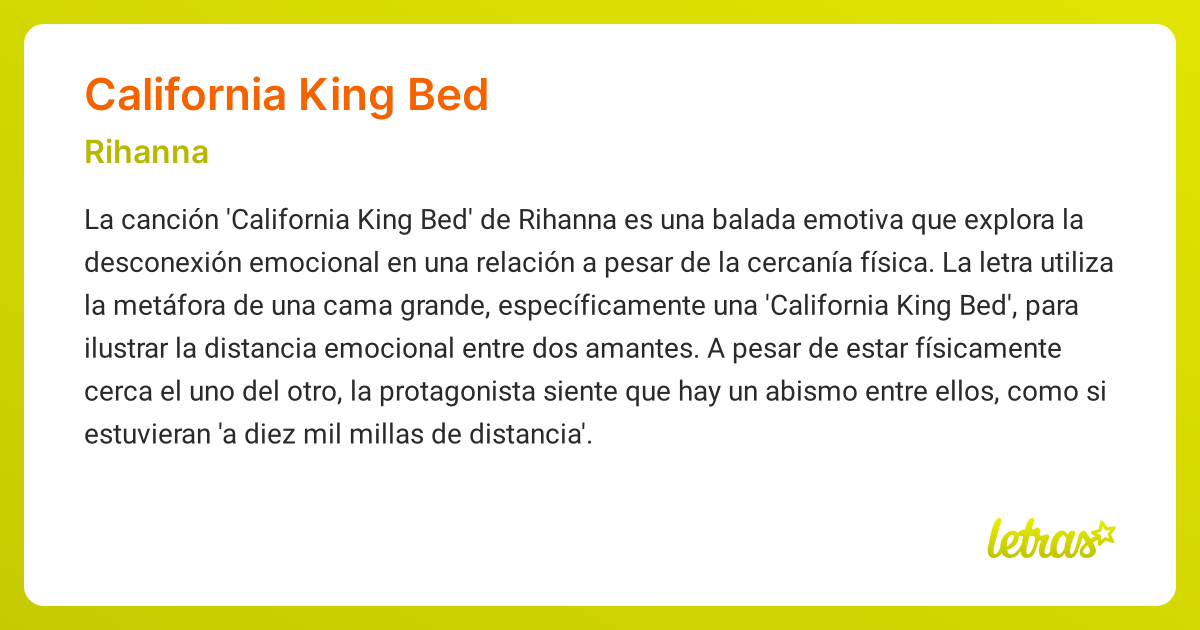 California King Bed

Rihanna

La canción 'California King Bed' de Rihanna es una balada emotiva que explora la desconexión emocional en una relación a pesar de la cercanía física. La letra utiliza la metáfora de una cama grande, específicamente una 'California King Bed', para ilustrar la distancia emocional entre dos amantes. A pesar de estar físicamente cerca el uno del otro, la protagonista siente que hay un abismo entre ellos, como si estuvieran 'a diez mil millas de distancia'.

letras